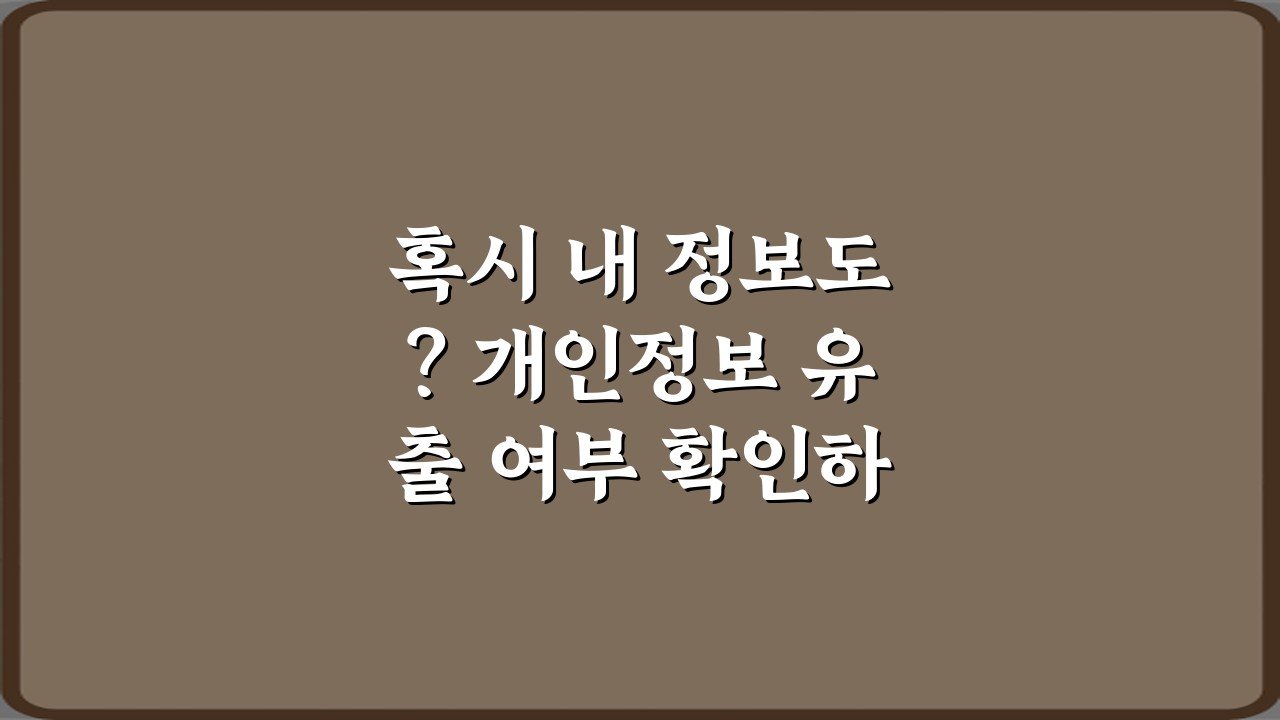 혹시 내 정보도? 개인정보 유출 여부 확인하